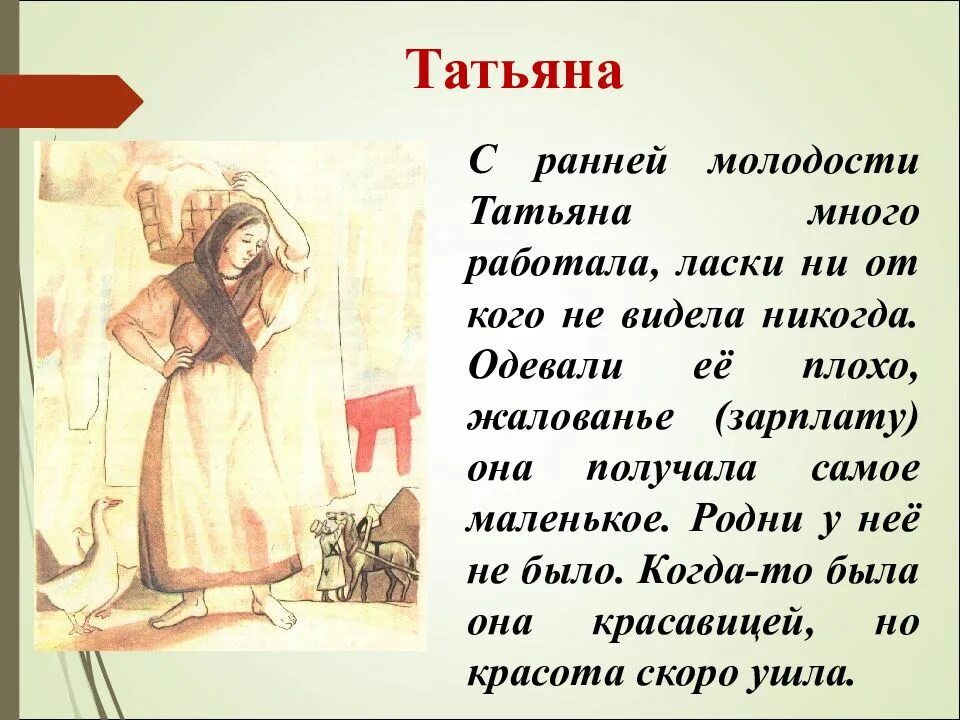 Татьяна

С ранней молодости Татьяна много работала, ласки ни от кого не видела никогда. Одевали её плохо, жалованье (зарплату) она получала самое маленькое. Родни у неё не было. Когда-то была она красавицей, но красота скоро ушла.